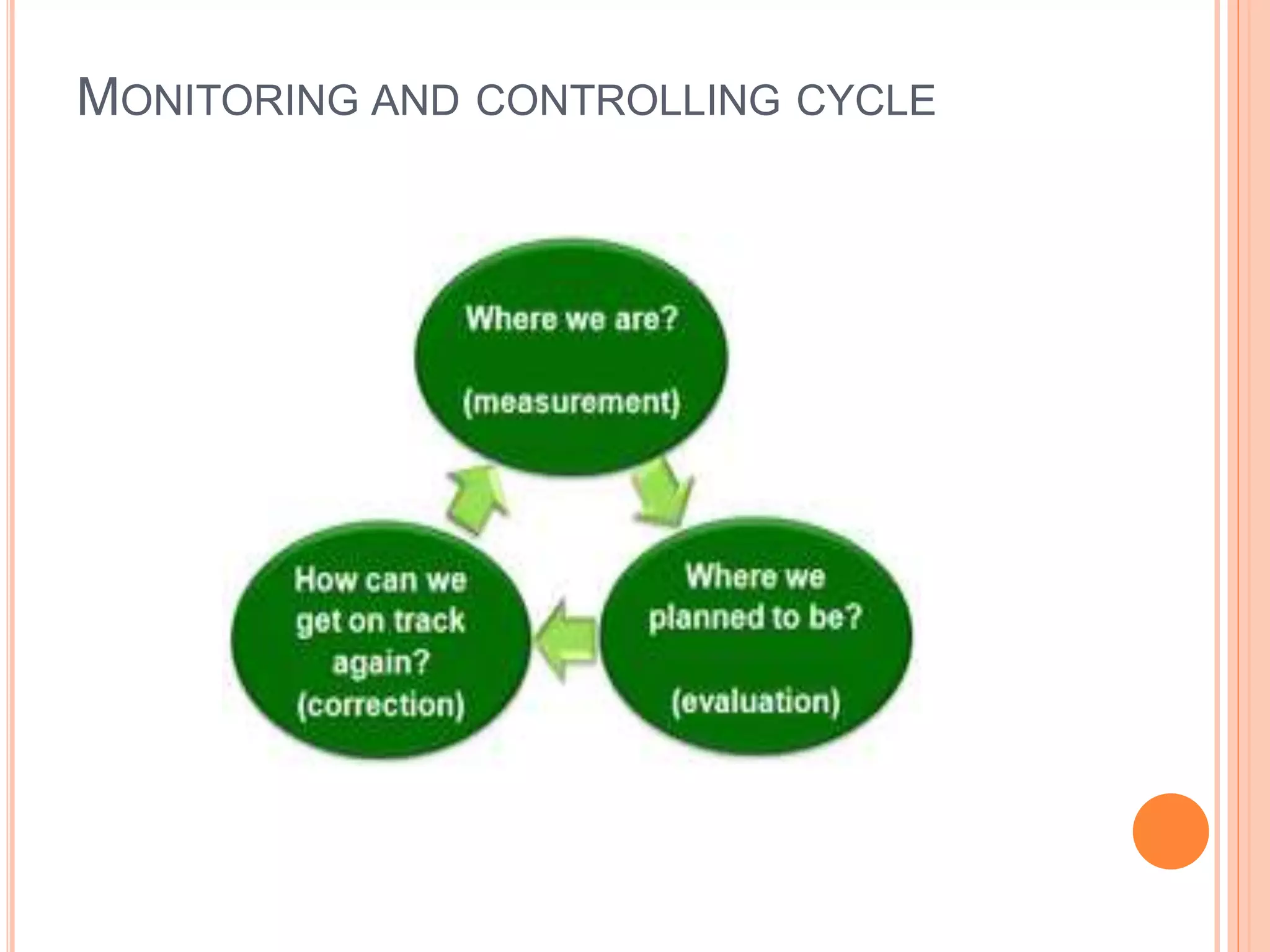 MONITORING AND CONTROLLING CYCLE

Where we are?

(measurement)

Where we planned to be?

(evaluation)

How can we get on track again? (correction)